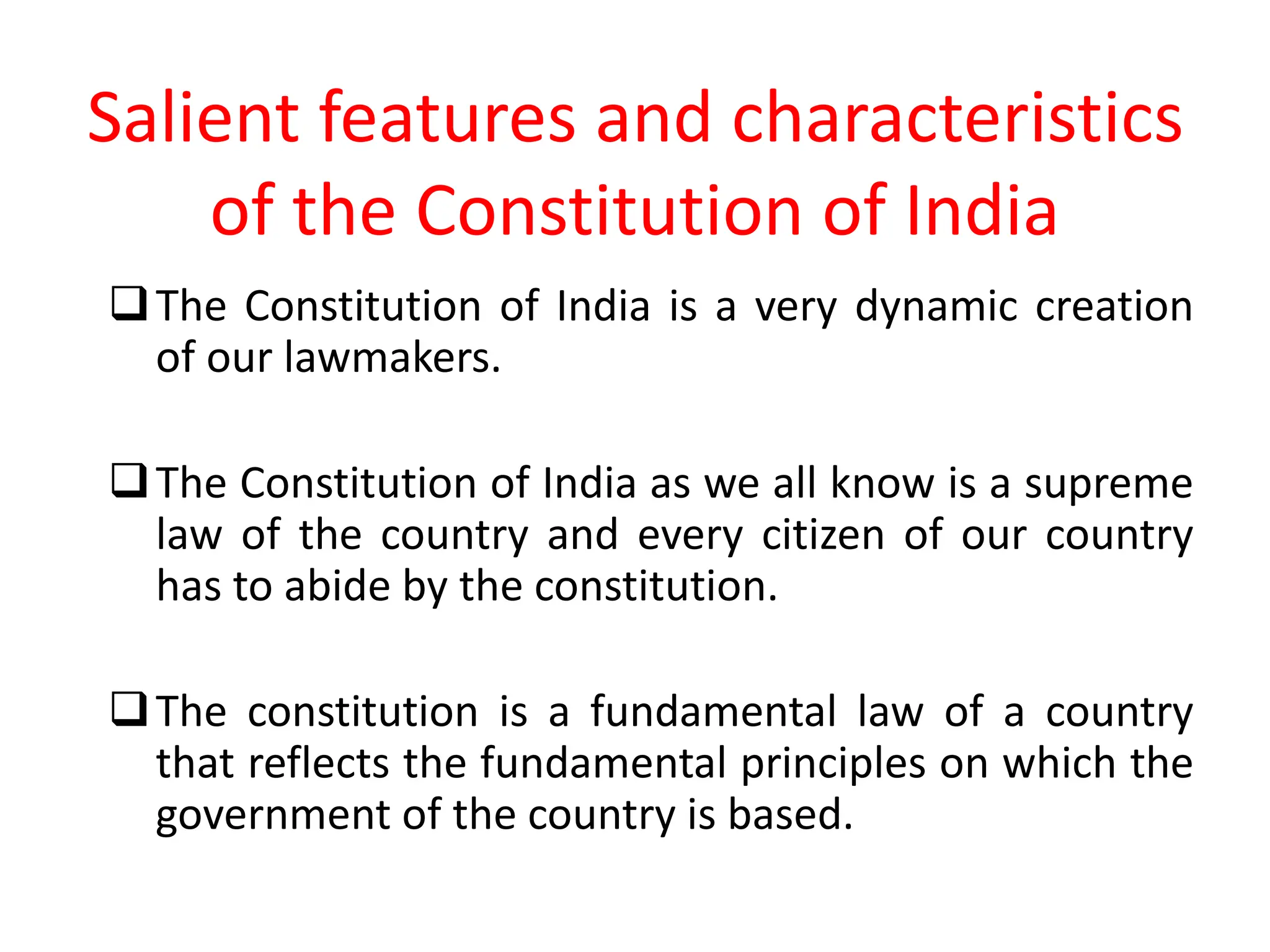 Salient features and characteristics of the Constitution of India

❑ The Constitution of India is a very dynamic creation of our lawmakers.

❑ The Constitution of India as we all know is a supreme law of the country and every citizen of our country has to abide by the constitution.

❑ The constitution is a fundamental law of a country that reflects the fundamental principles on which the government of the country is based.